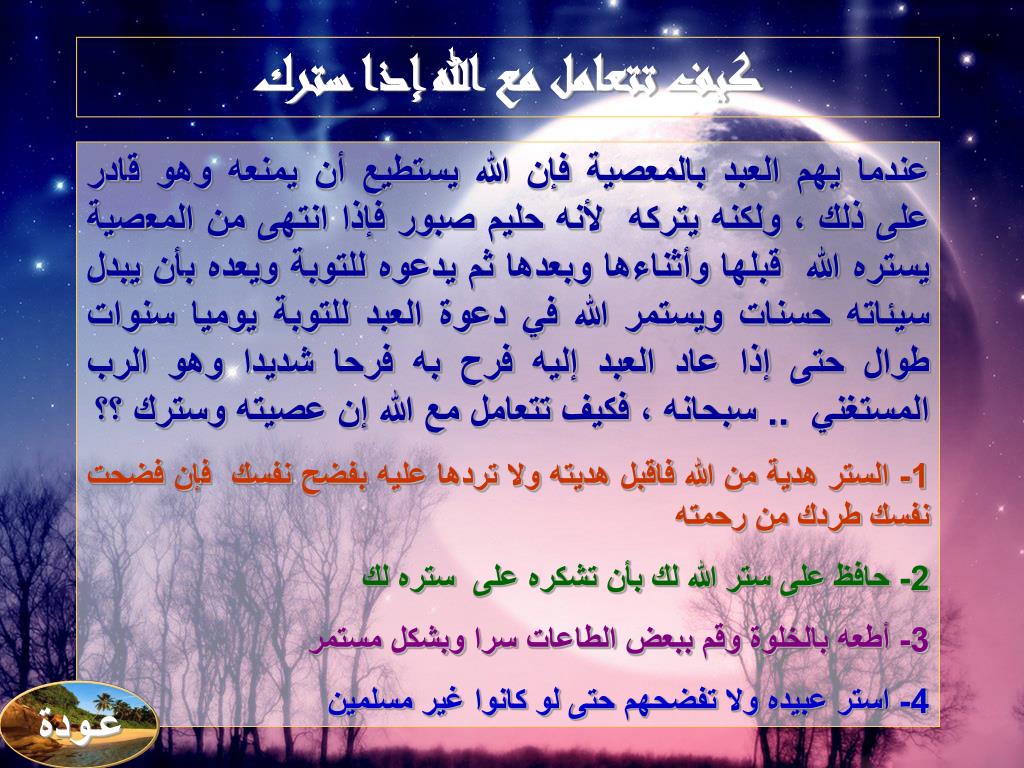 كيف تتعامل مع الله إذا سترك

عندما يهم العبد بالمعصية فإن الله يستطيع أن يمنعه وهو قادر على ذلك ، ولكنه يتركه لأنه حليم صبور فإذا انتهى من المعصية يستره الله قبلها وأثناءها وبعدها ثم يدعوه للتوبة ويعده بأن يبدل سيئاته حسنات ويستمر الله في دعوة العبد للتوبة يوميا سنوات طوال حتى إذا عاد العبد إليه فرح به فرحا شديدا وهو الرب المستغني .. سبحانه ، فكيف تتعامل مع الله إن عصيته وسترك ؟؟

1- الستر هدية من الله فاقبل هديته ولا تردها عليه بفضح نفسك فإن فضحت نفسك طردك من رحمته

2- حافظ على ستر الله لك بأن تشكره على ستره لك

3- أطعه بالخلوة وقم ببعض الطاعات سرا وبشكل مستمر

4- استر عبيده ولا تفضحهم حتى لو كانوا غير مسلمين

عودة